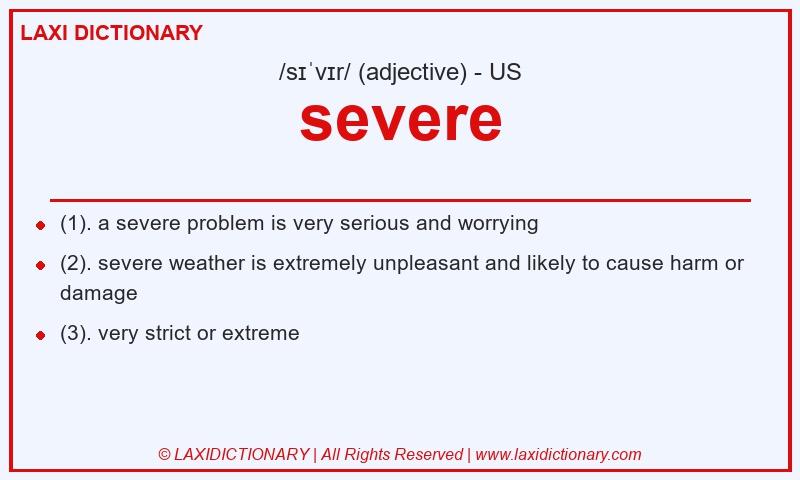 LAXI DICTIONARY

/sɪˈvɪr/ (adjective) - US

severe

- (1). a severe problem is very serious and worrying
- (2). severe weather is extremely unpleasant and likely to cause harm or damage
- (3). very strict or extreme

© LAXIDICTIONARY | All Rights Reserved | www.laxidictionary.com